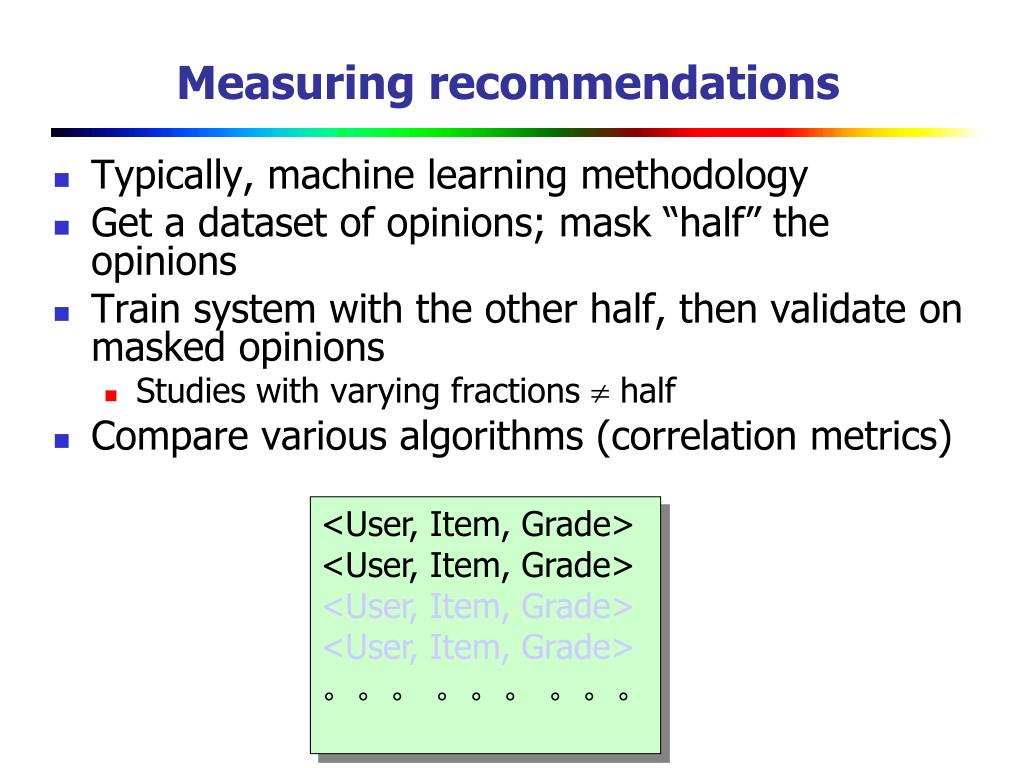 Measuring recommendations

- Typically, machine learning methodology
- Get a dataset of opinions; mask “half” the opinions
- Train system with the other half, then validate on masked opinions
  - Studies with varying fractions $\neq$ half
- Compare various algorithms (correlation metrics)

<User, Item, Grade>
<User, Item, Grade>
<User, Item, Grade>
<User, Item, Grade>
◦ ◦ ◦ ◦ ◦ ◦ ◦ ◦ ◦